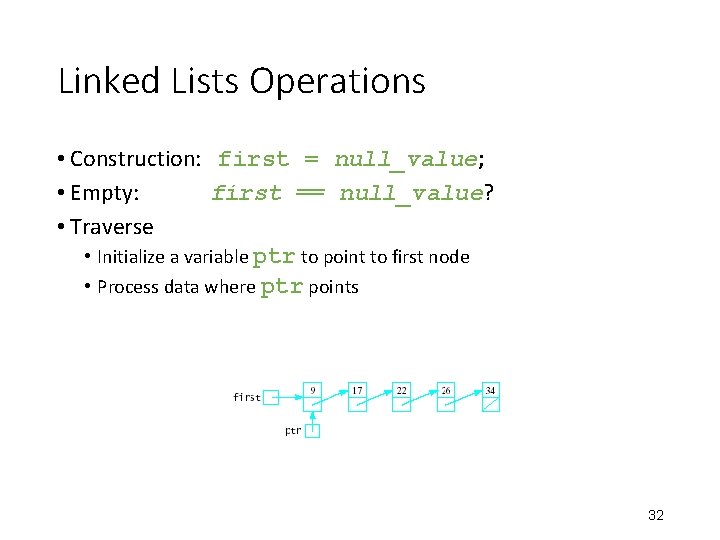 Linked Lists Operations

• Construction: first = null_value;
• Empty: first == null_value?
• Traverse
  • Initialize a variable ptr to point to first node
  • Process data where ptr points

first 9 17 22 26 34
ptr

32